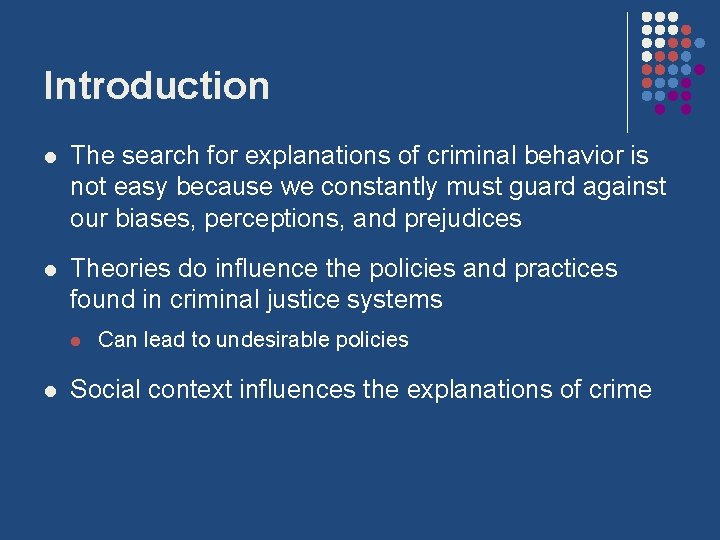 Introduction

- The search for explanations of criminal behavior is not easy because we constantly must guard against our biases, perceptions, and prejudices
- Theories do influence the policies and practices found in criminal justice systems
  - Can lead to undesirable policies
- Social context influences the explanations of crime